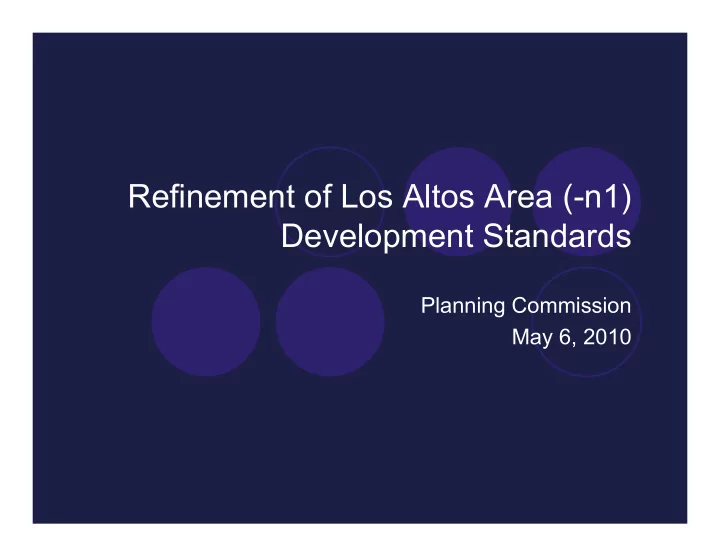 Refinement of Los Altos Area (-n1) Development Standards

Planning Commission
May 6, 2010